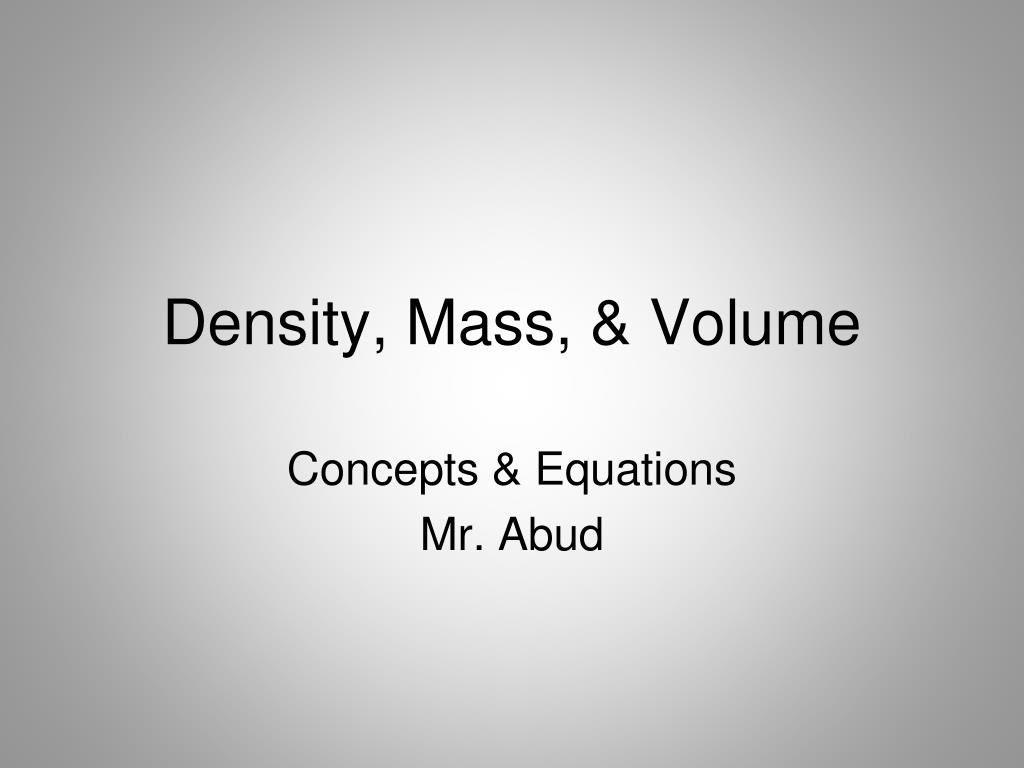 Density, Mass, & Volume

Concepts & Equations
Mr. Abud